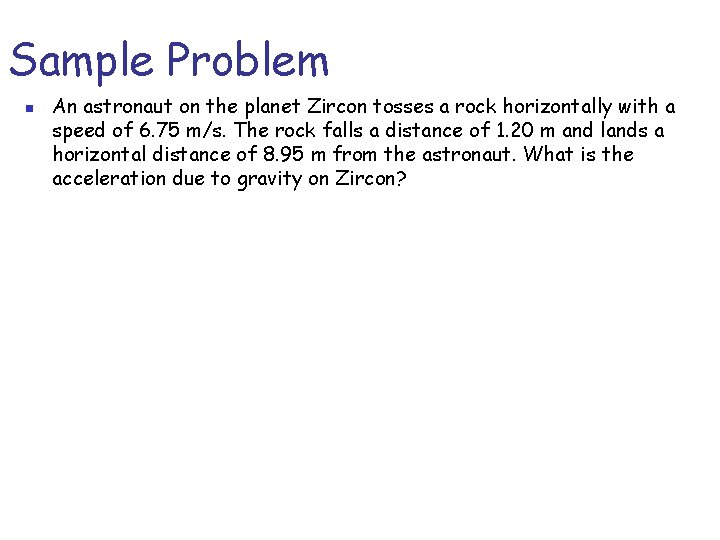 Sample Problem

An astronaut on the planet Zircon tosses a rock horizontally with a speed of 6.75 m/s. The rock falls a distance of 1.20 m and lands a horizontal distance of 8.95 m from the astronaut. What is the acceleration due to gravity on Zircon?